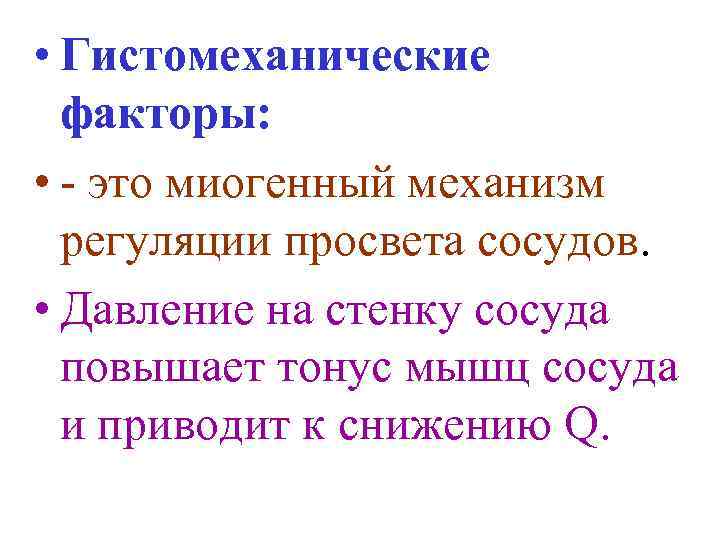 • Гистомеханические факторы:

• - это миогенный механизм регуляции просвета сосудов.

• Давление на стенку сосуда повышает тонус мышц сосуда и приводит к снижению Q.